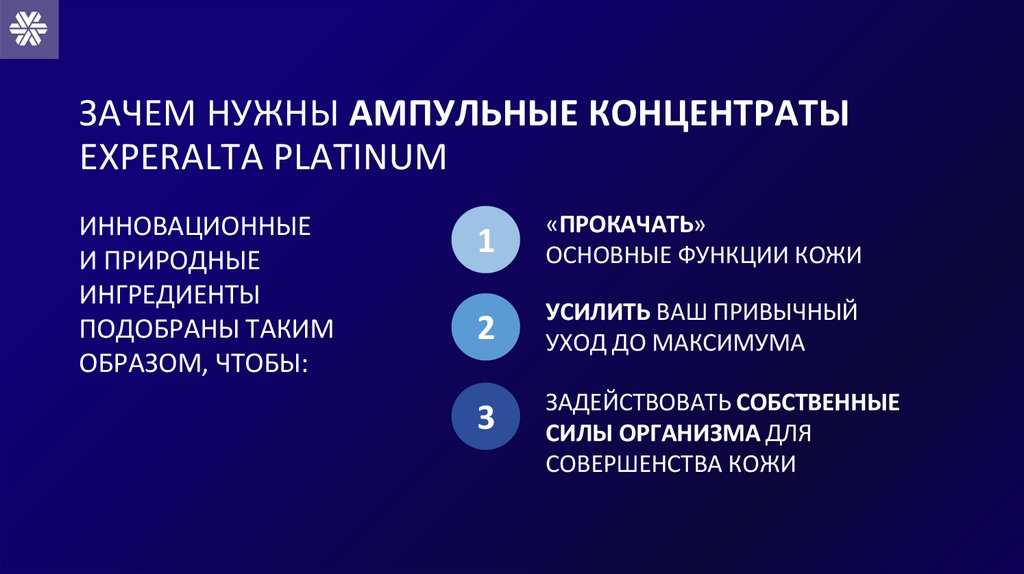 ЗАЧЕМ НУЖНЫ АМПУЛЬНЫЕ КОНЦЕНТРАТЫ EXPERALTA PLATINUM

ИННОВАЦИОННЫЕ И ПРИРОДНЫЕ ИНГРЕДИЕНТЫ ПОДОБРАНЫ ТАКИМ ОБРАЗОМ, ЧТОБЫ:

1

«ПРОКАЧАТЬ» ОСНОВНЫЕ ФУНКЦИИ КОЖИ

2

УСИЛИТЬ ВАШ ПРИВЫЧНЫЙ УХОД ДО МАКСИМУМА

3

ЗАДЕЙСТВОВАТЬ СОБСТВЕННЫЕ СИЛЫ ОРГАНИЗМА ДЛЯ СОВЕРШЕНСТВА КОЖИ